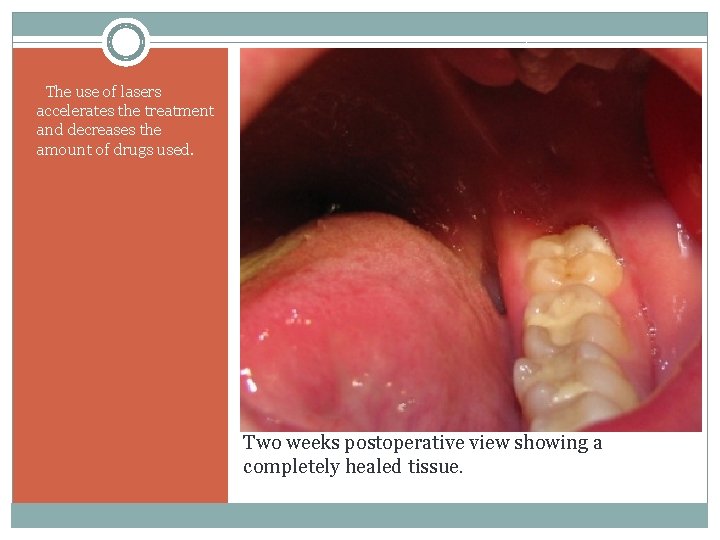 The use of lasers accelerates the treatment and decreases the amount of drugs used.

Two weeks postoperative view showing a completely healed tissue.